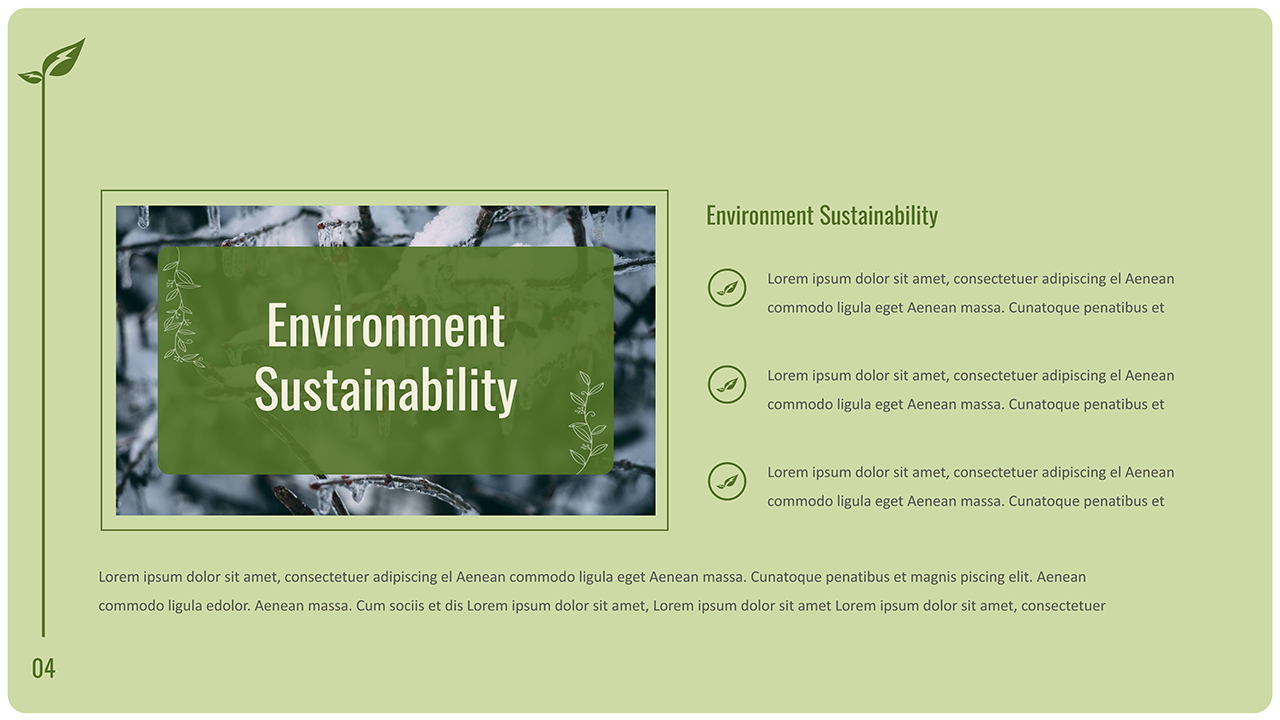 Environment Sustainability

Environment Sustainability

Lorem ipsum dolor sit amet, consectetuer adipiscing el Aenean commodo ligula eget Aenean massa. Cunatoque penatibus et

Lorem ipsum dolor sit amet, consectetuer adipiscing el Aenean commodo ligula eget Aenean massa. Cunatoque penatibus et

Lorem ipsum dolor sit amet, consectetuer adipiscing el Aenean commodo ligula eget Aenean massa. Cunatoque penatibus et

Lorem ipsum dolor sit amet, consectetuer adipiscing el Aenean commodo ligula eget Aenean massa. Cunatoque penatibus et magnis piscing elit. Aenean commodo ligula edolor. Aenean massa. Cum sociis et dis Lorem ipsum dolor sit amet, Lorem ipsum dolor sit amet Lorem ipsum dolor sit amet, consectetuer

04